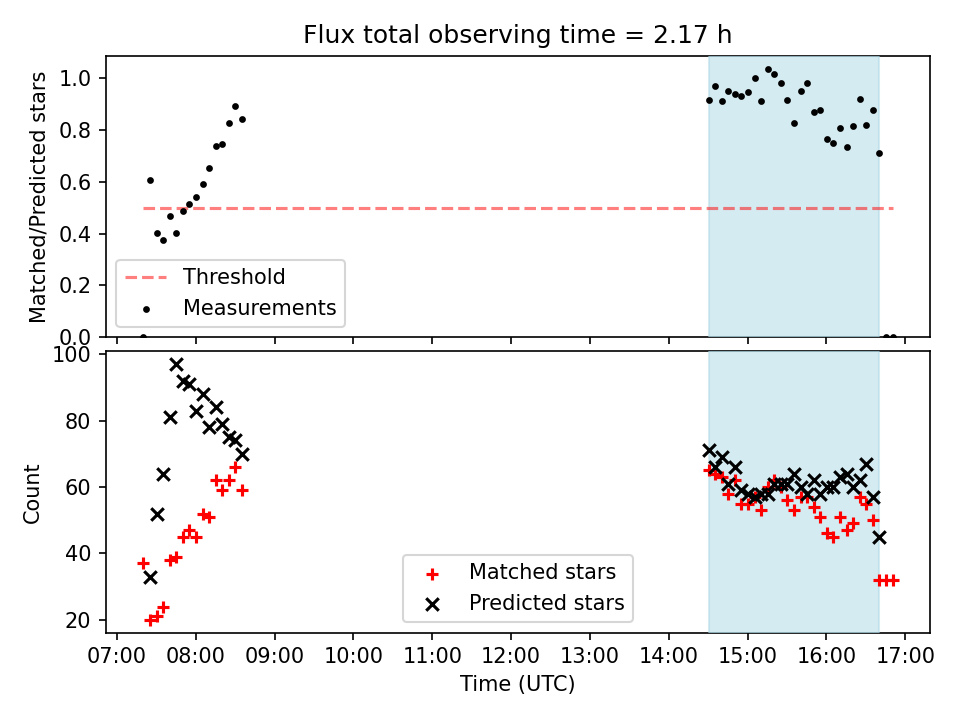 Flux total observing time = 2.17 h

Matched/Predicted stars

1.0
0.8
0.6
0.4
0.2
0.0

Threshold
Measurements

Count

100
80
60
40
20

Matched stars
Predicted stars

07:00 08:00 09:00 10:00 11:00 12:00 13:00 14:00 15:00 16:00 17:00

Time (UTC)